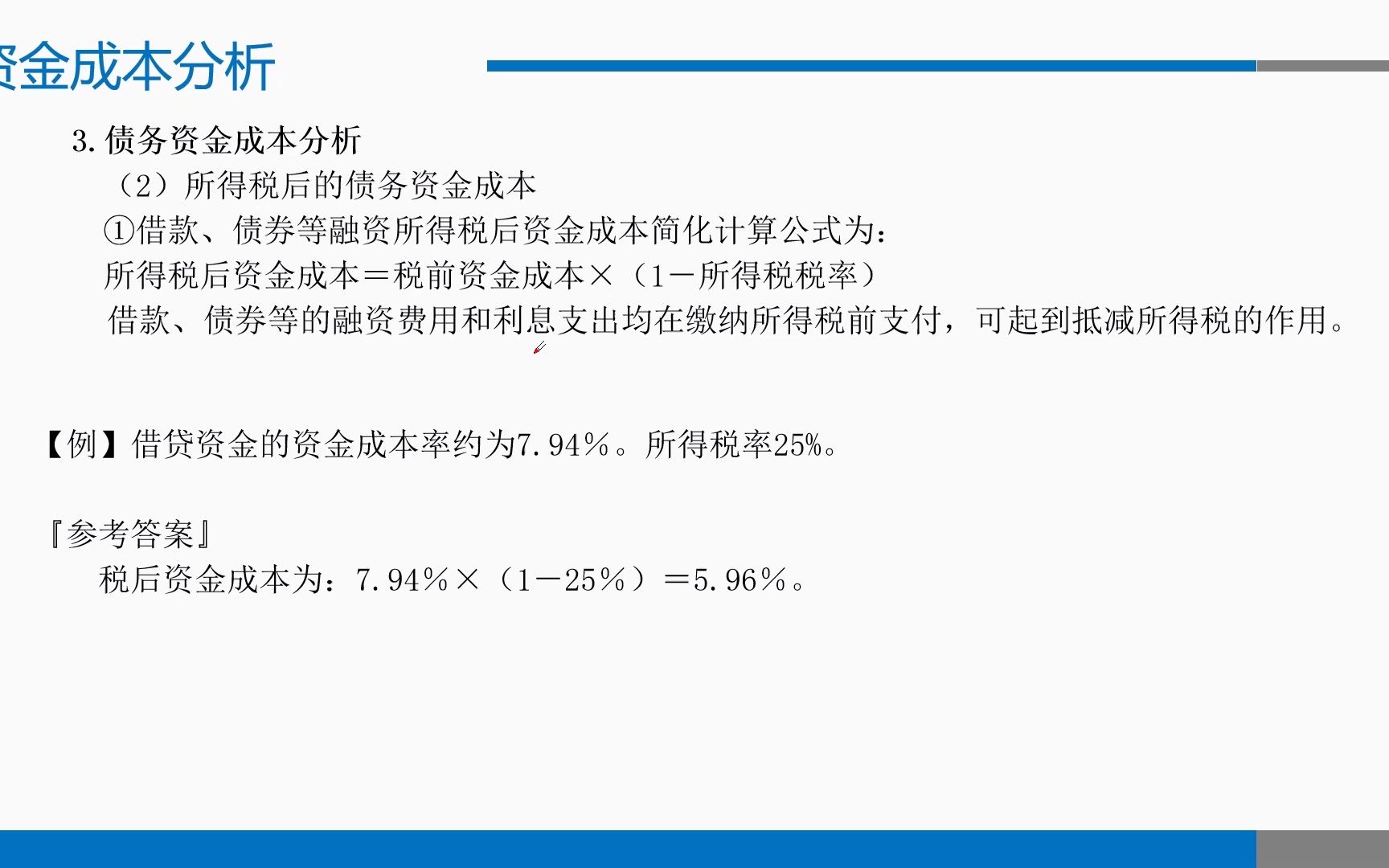 资金成本分析

3. 债务资金成本分析

（2）所得税后的债务资金成本

①借款、债券等融资所得税后资金成本简化计算公式为：

所得税后资金成本＝税前资金成本×（1－所得税税率）

借款、债券等的融资费用和利息支出均在缴纳所得税前支付，可起到抵减所得税的作用。

【例】借贷资金的资金成本率约为7.94%。所得税率25%。

『参考答案』

税后资金成本为：7.94%×（1－25%）＝5.96%。